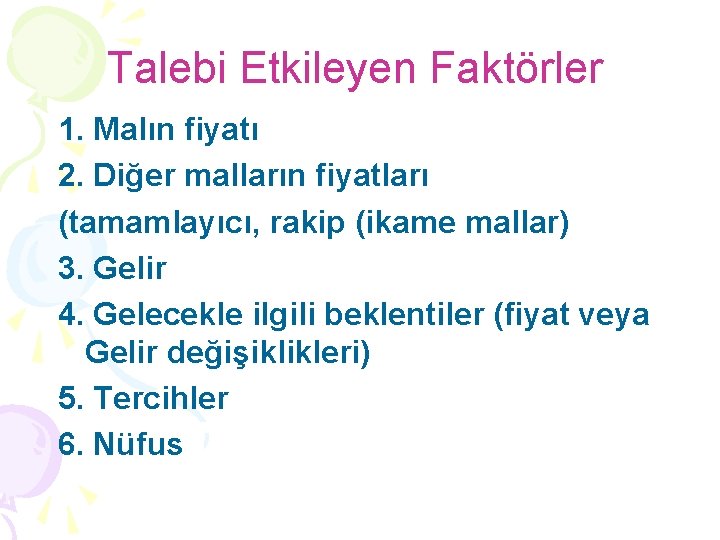 Talebi Etkileyen Faktörler

1. Malın fiyatı
2. Diğer malların fiyatları
(tamamlayıcı, rakip (ikame mallar)
3. Gelir
4. Gelecekle ilgili beklentiler (fiyat veya Gelir değişiklikleri)
5. Tercihler
6. Nüfus